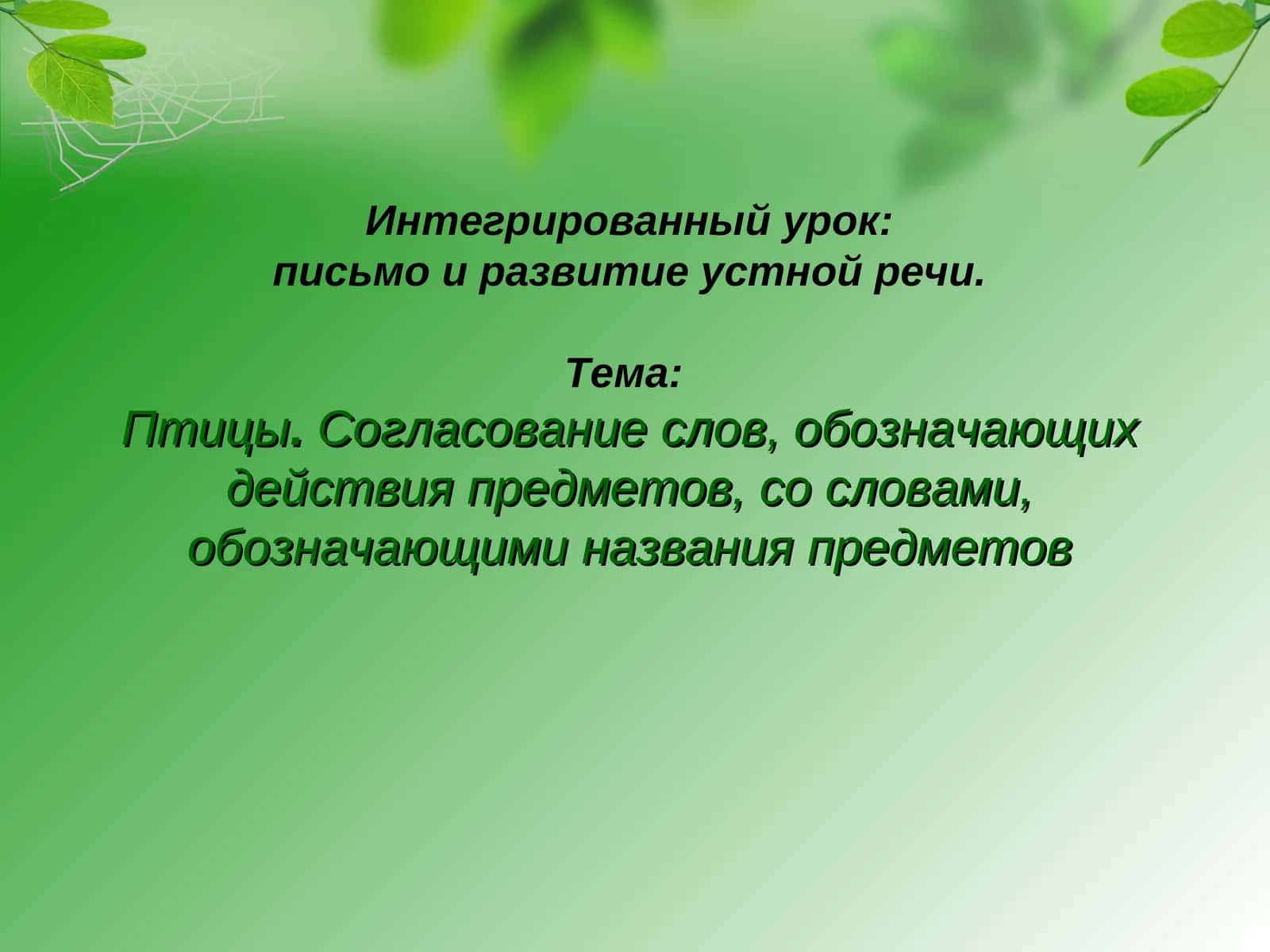 Интегрированный урок:
письмо и развитие устной речи.

Тема:
Птицы. Согласование слов, обозначающих действия предметов, со словами, обозначающими названия предметов